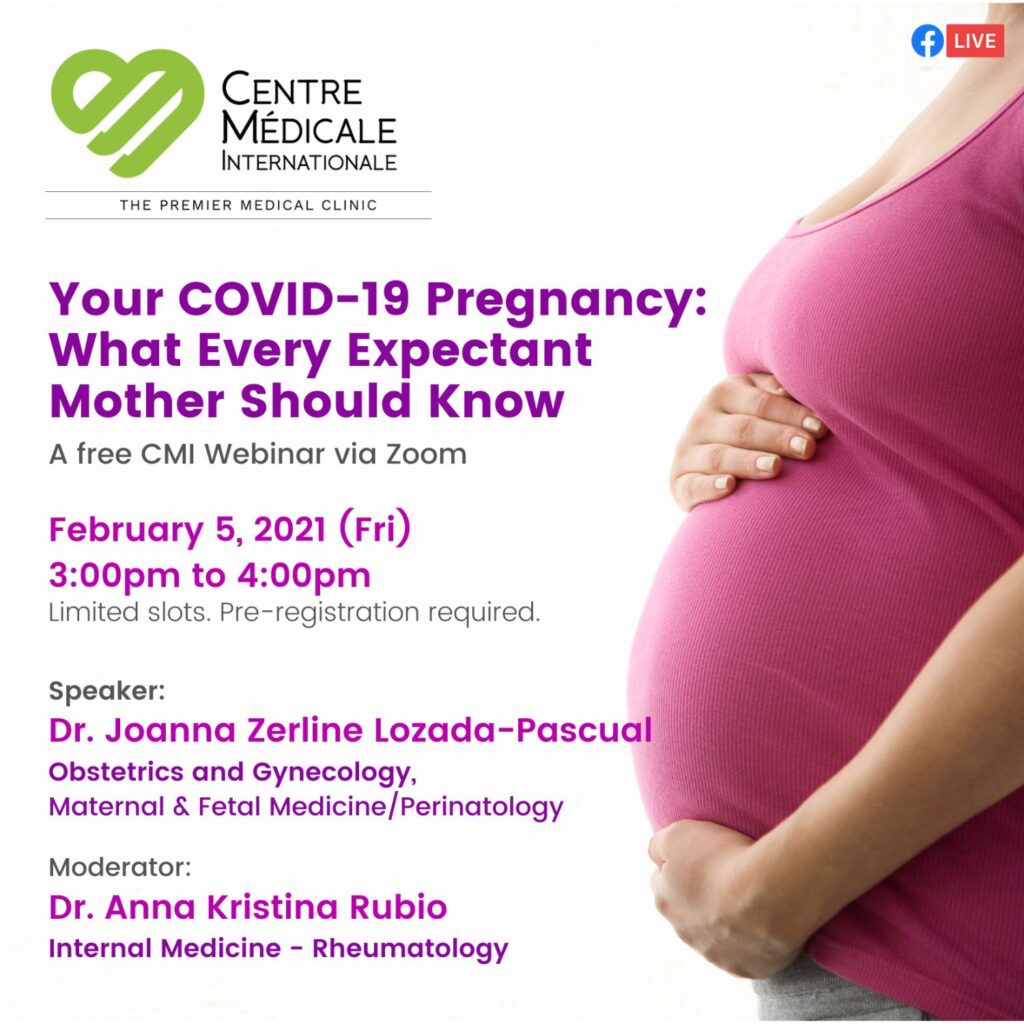 CENTRE MÉDICALE INTERNATIONALE

THE PREMIER MEDICAL CLINIC

LIVE

Your COVID-19 Pregnancy: What Every Expectant Mother Should Know

A free CMI Webinar via Zoom

February 5, 2021 (Fri)
3:00pm to 4:00pm
Limited slots. Pre-registration required.

Speaker:
Dr. Joanna Zerline Lozada-Pascual
Obstetrics and Gynecology,
Maternal & Fetal Medicine/Perinatology

Moderator:
Dr. Anna Kristina Rubio
Internal Medicine - Rheumatology